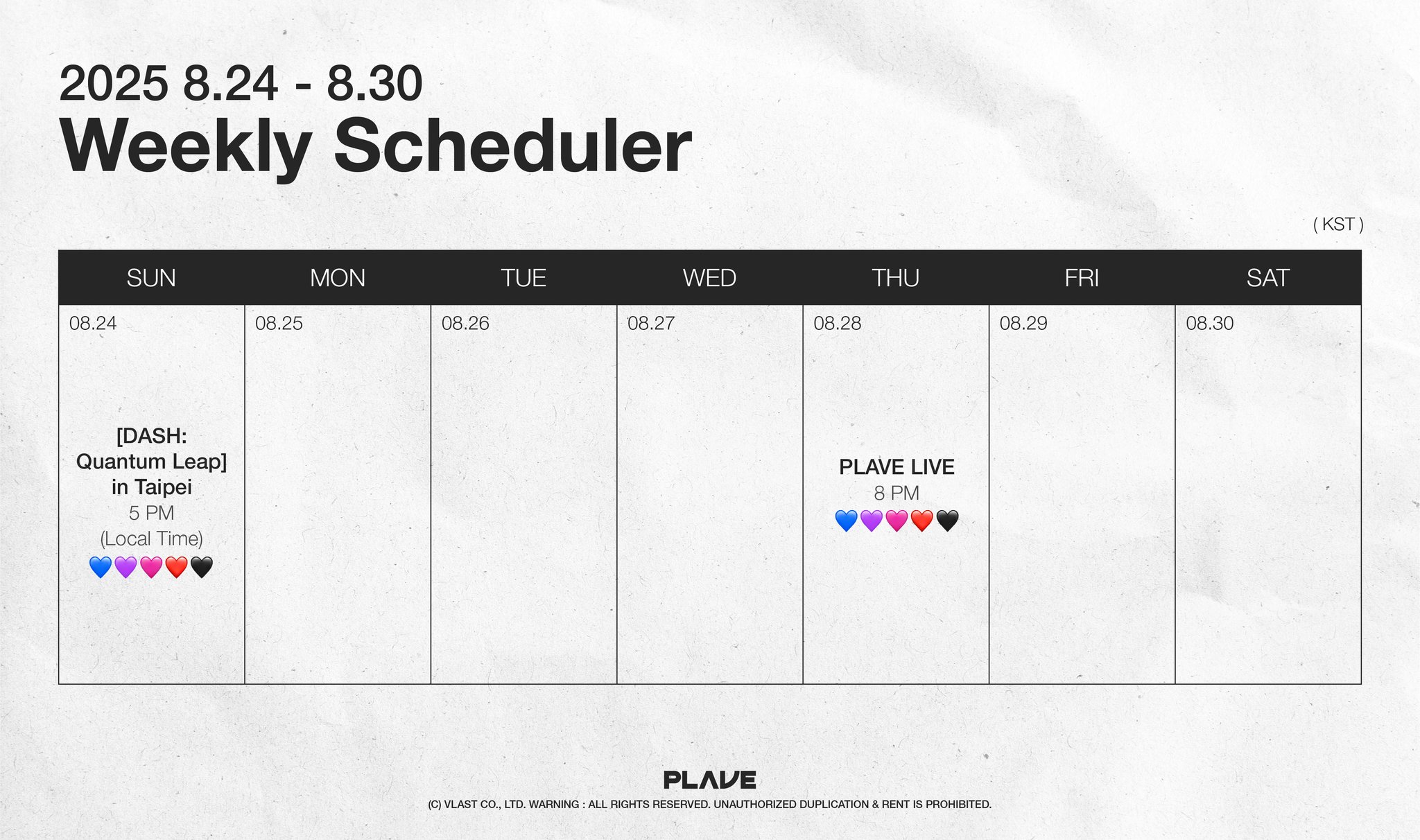 2025 8.24 - 8.30
Weekly Scheduler

( KST )

| SUN | MON | TUE | WED | THU | FRI | SAT |
|---|---|---|---|---|---|---|
| 08.24 [DASH: Quantum Leap] in Taipei 5 PM (Local Time) 💙💜💗❤️🖤 | 08.25 | 08.26 | 08.27 | 08.28 PLAVE LIVE 8 PM 💙💜💗❤️🖤 | 08.29 | 08.30 |

PLAVE
(C) VLAST CO., LTD. WARNING : ALL RIGHTS RESERVED. UNAUTHORIZED DUPLICATION & RENT IS PROHIBITED.